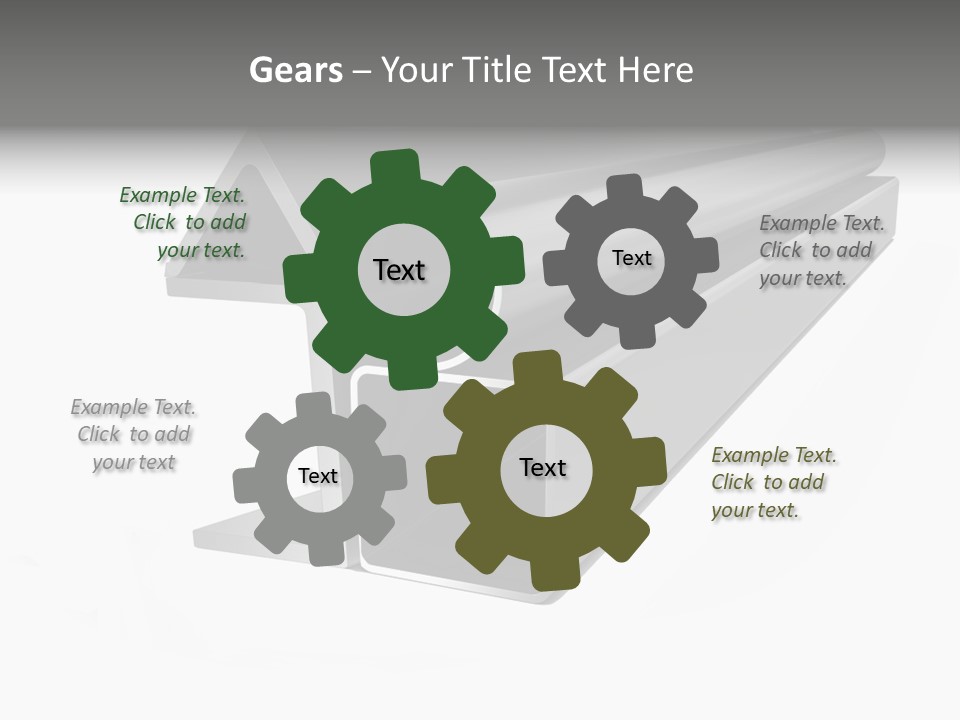 Gears – Your Title Text Here

Example Text. Click to add your text.

Text

Text

Example Text. Click to add your text.

Example Text. Click to add your text

Text

Text

Example Text. Click to add your text.